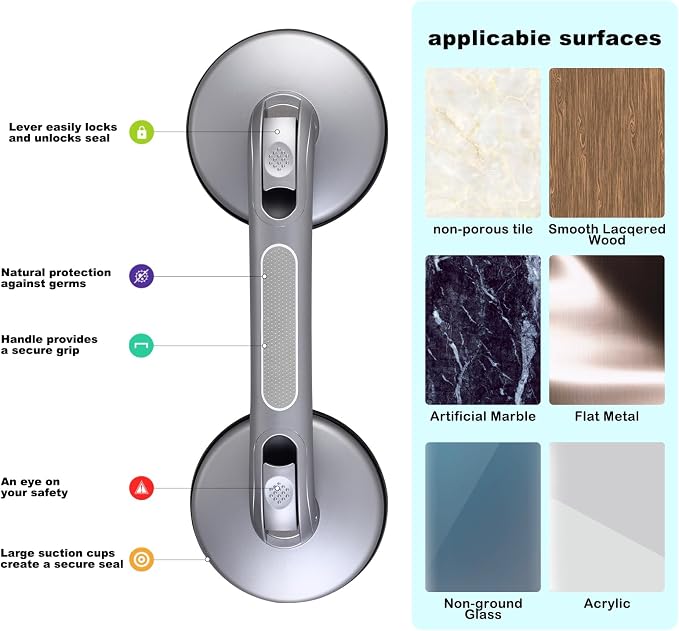 Lever easily locks and unlocks seal

Natural protection against germs

Handle provides a secure grip

An eye on your safety

Large suction cups create a secure seal

applicabie surfaces

non-porous tile

Smooth Lacqered Wood

Artificial Marble

Flat Metal

Non-ground Glass

Acrylic